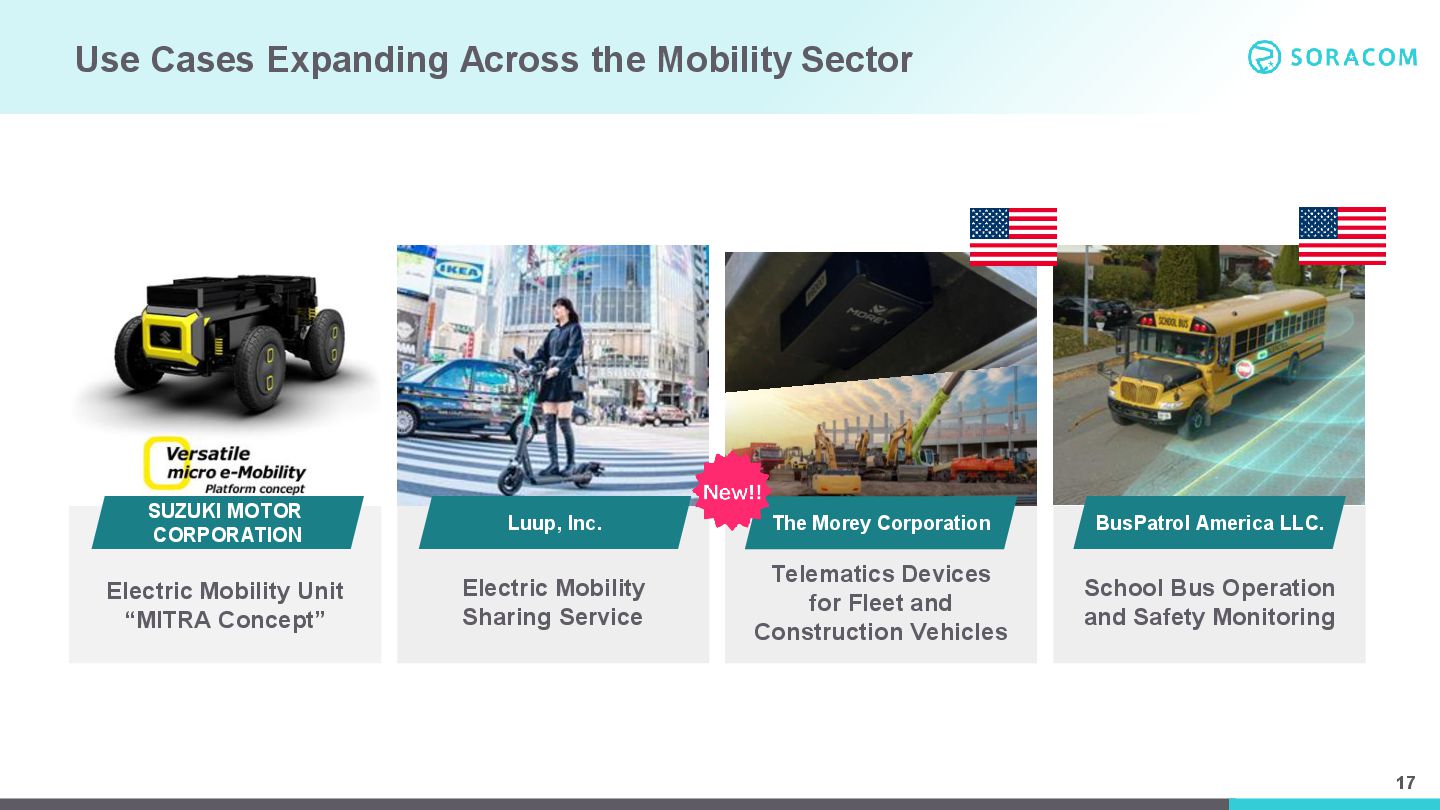 Use Cases Expanding Across the Mobility Sector

SORACOM

Versatile micro e-Mobility Platform concept

SUZUKI MOTOR CORPORATION

Electric Mobility Unit “MITRA Concept”

IKEA

Luup, Inc.

Electric Mobility Sharing Service

MOREY

New!!

The Morey Corporation

Telematics Devices for Fleet and Construction Vehicles

SCHOOL BUS

BusPatrol America LLC.

School Bus Operation and Safety Monitoring

17